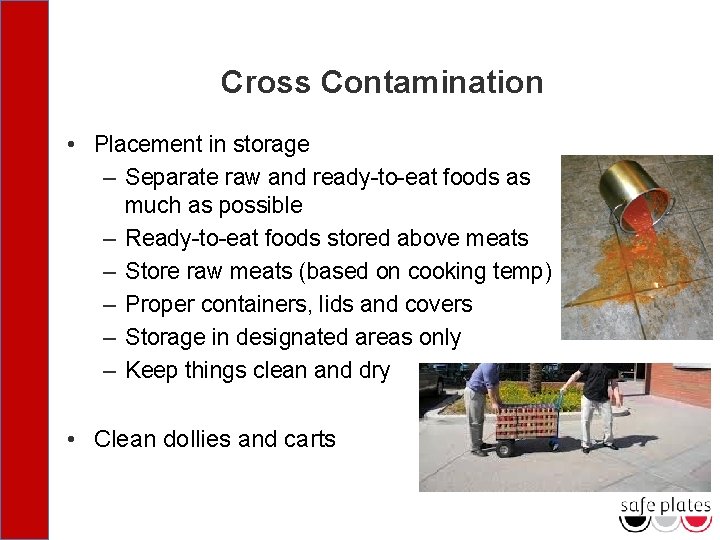 Cross Contamination

• Placement in storage
– Separate raw and ready-to-eat foods as much as possible
– Ready-to-eat foods stored above meats
– Store raw meats (based on cooking temp)
– Proper containers, lids and covers
– Storage in designated areas only
– Keep things clean and dry

• Clean dollies and carts

safe plates